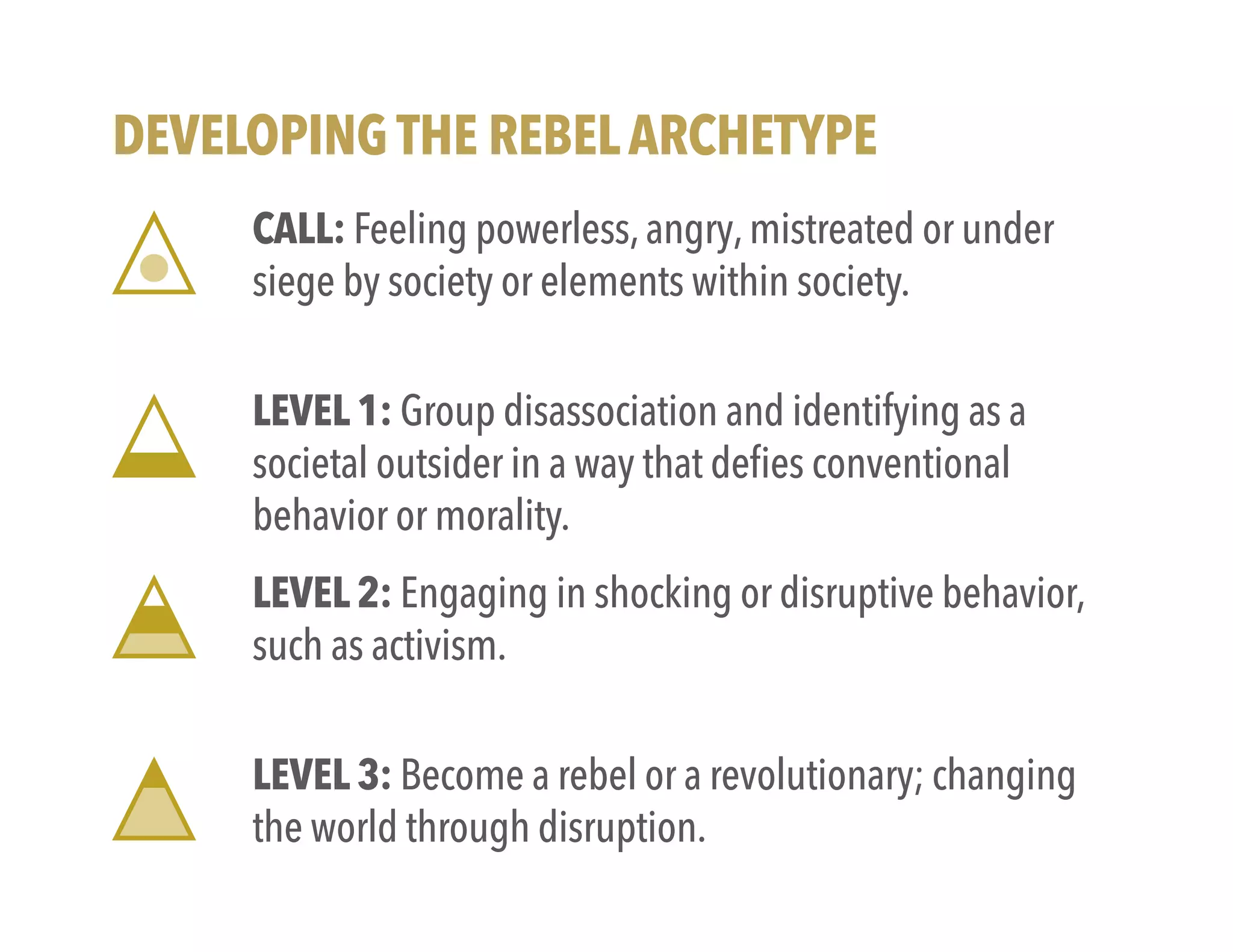 DEVELOPING THE REBEL ARCHETYPE

CALL: Feeling powerless, angry, mistreated or under siege by society or elements within society.

LEVEL 1: Group disassociation and identifying as a societal outsider in a way that defies conventional behavior or morality.

LEVEL 2: Engaging in shocking or disruptive behavior, such as activism.

LEVEL 3: Become a rebel or a revolutionary; changing the world through disruption.